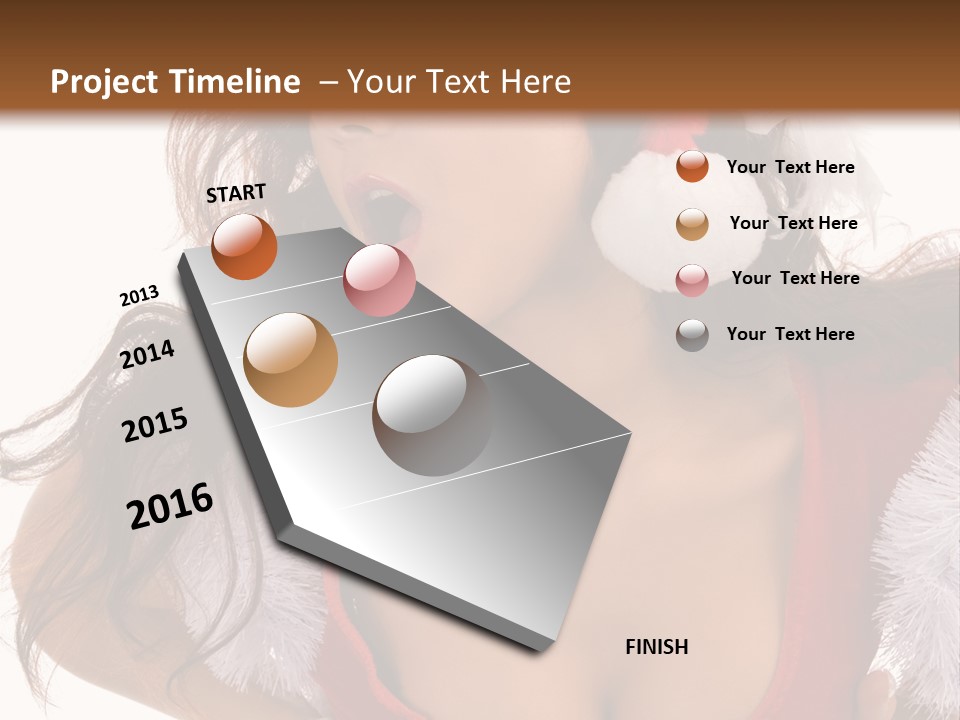 Project Timeline – Your Text Here

START

2013

2014

2015

2016

FINISH

Your Text Here

Your Text Here

Your Text Here

Your Text Here